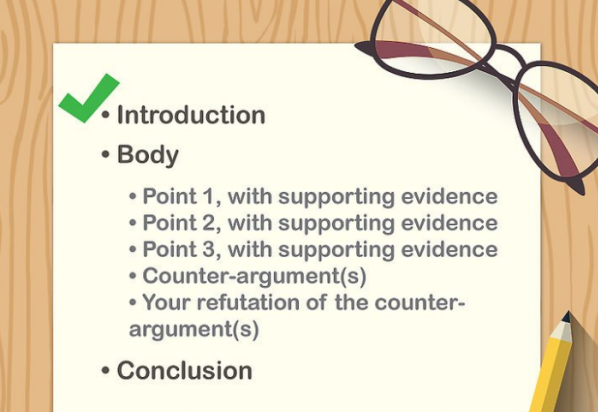 • Introduction
• Body
• Point 1, with supporting evidence
• Point 2, with supporting evidence
• Point 3, with supporting evidence
• Counter-argument(s)
• Your refutation of the counter-argument(s)
• Conclusion